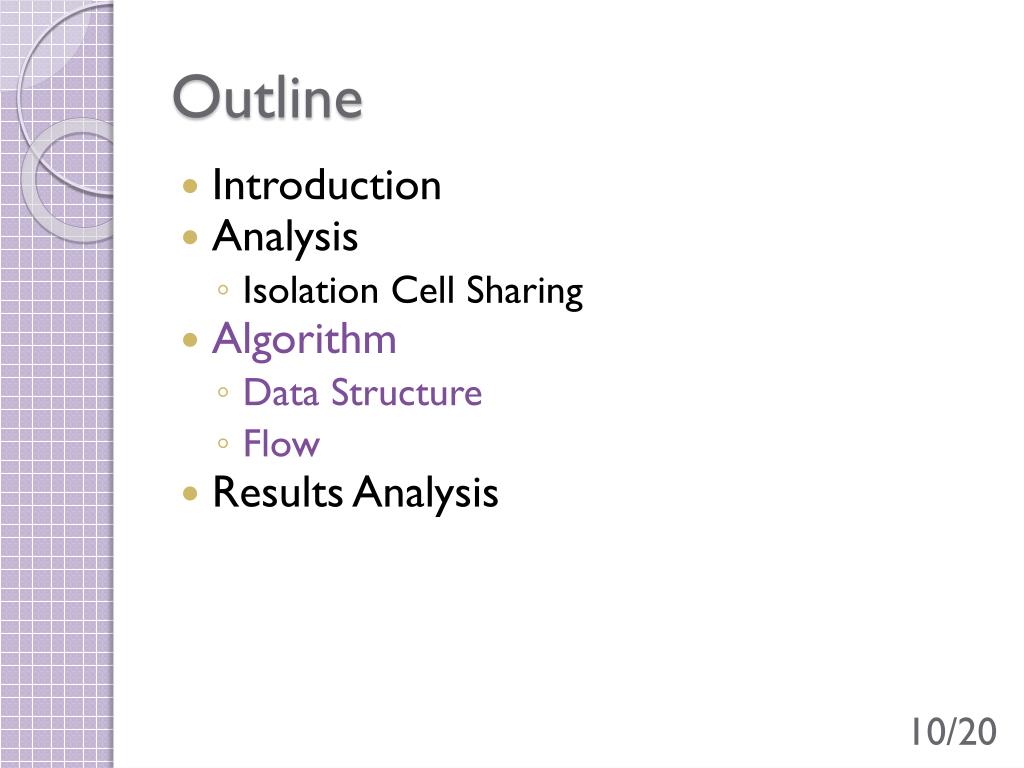 Outline

- Introduction
- Analysis
  - Isolation Cell Sharing
- Algorithm
  - Data Structure
  - Flow
- Results Analysis

10/20